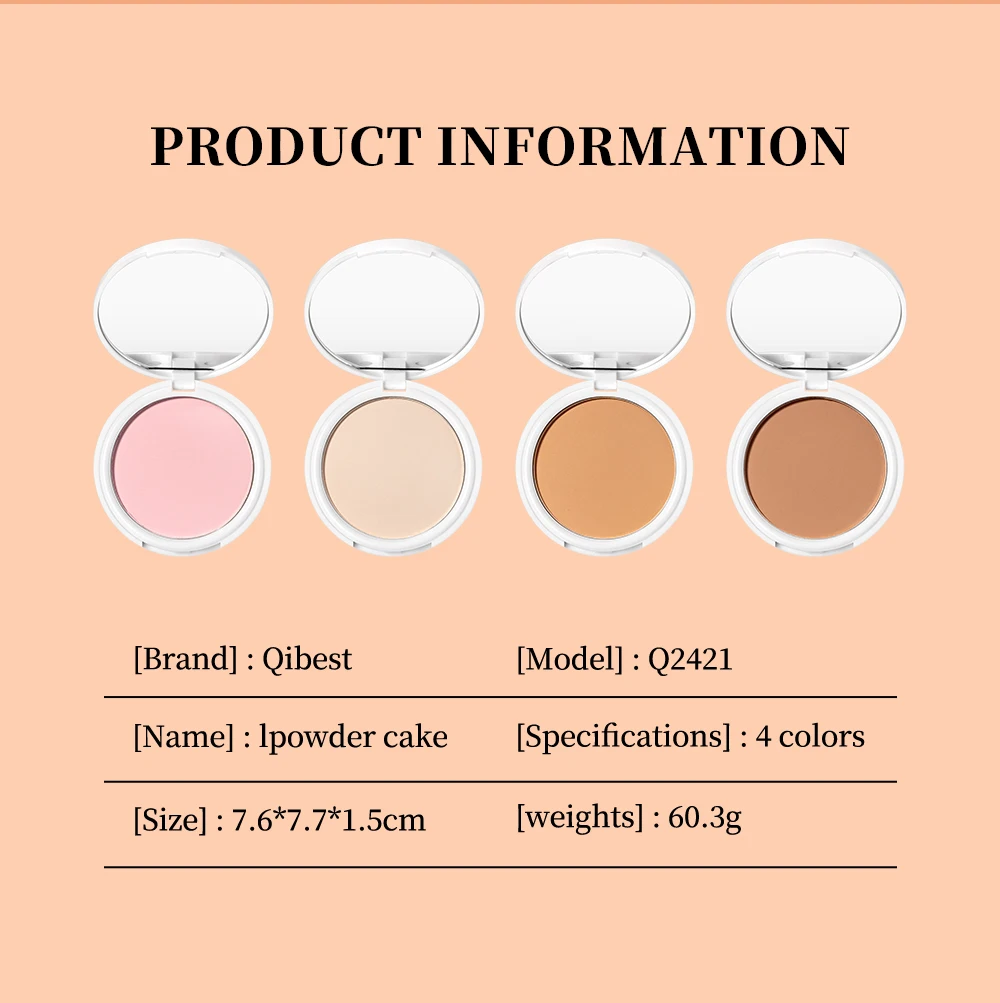 PRODUCT INFORMATION

| [Brand] : Qibest | [Model] : Q2421 |
|---|---|
| [Name] : lpowder cake | [Specifications] : 4 colors |
| [Size] : 7.6*7.7*1.5cm | [weights] : 60.3g |